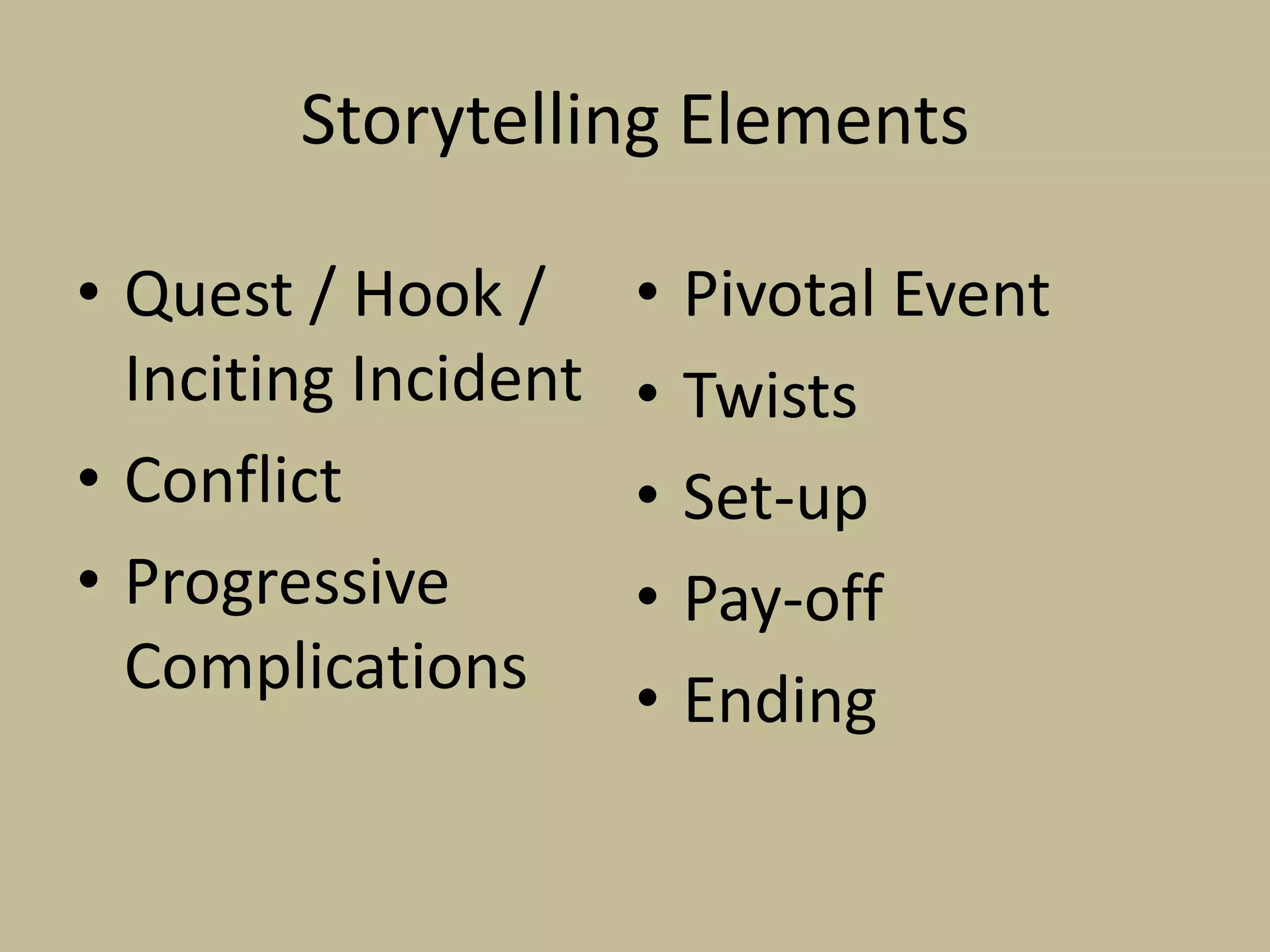 Storytelling Elements

• Quest / Hook / Inciting Incident
• Conflict
• Progressive Complications

• Pivotal Event
• Twists
• Set-up
• Pay-off
• Ending